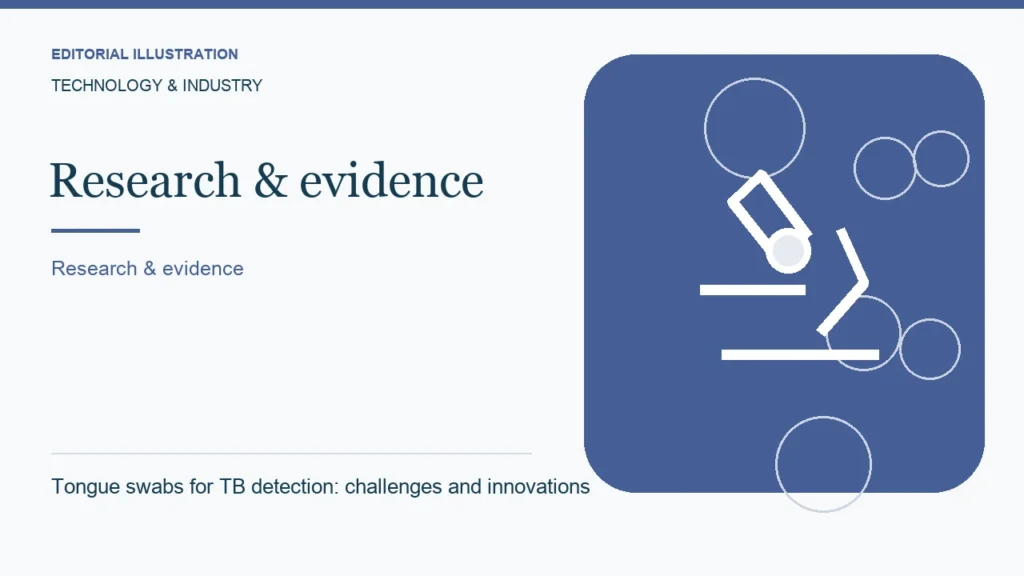 EDITORIAL ILLUSTRATION

TECHNOLOGY & INDUSTRY

Research & evidence

Research & evidence

Tongue swabs for TB detection: challenges and innovations